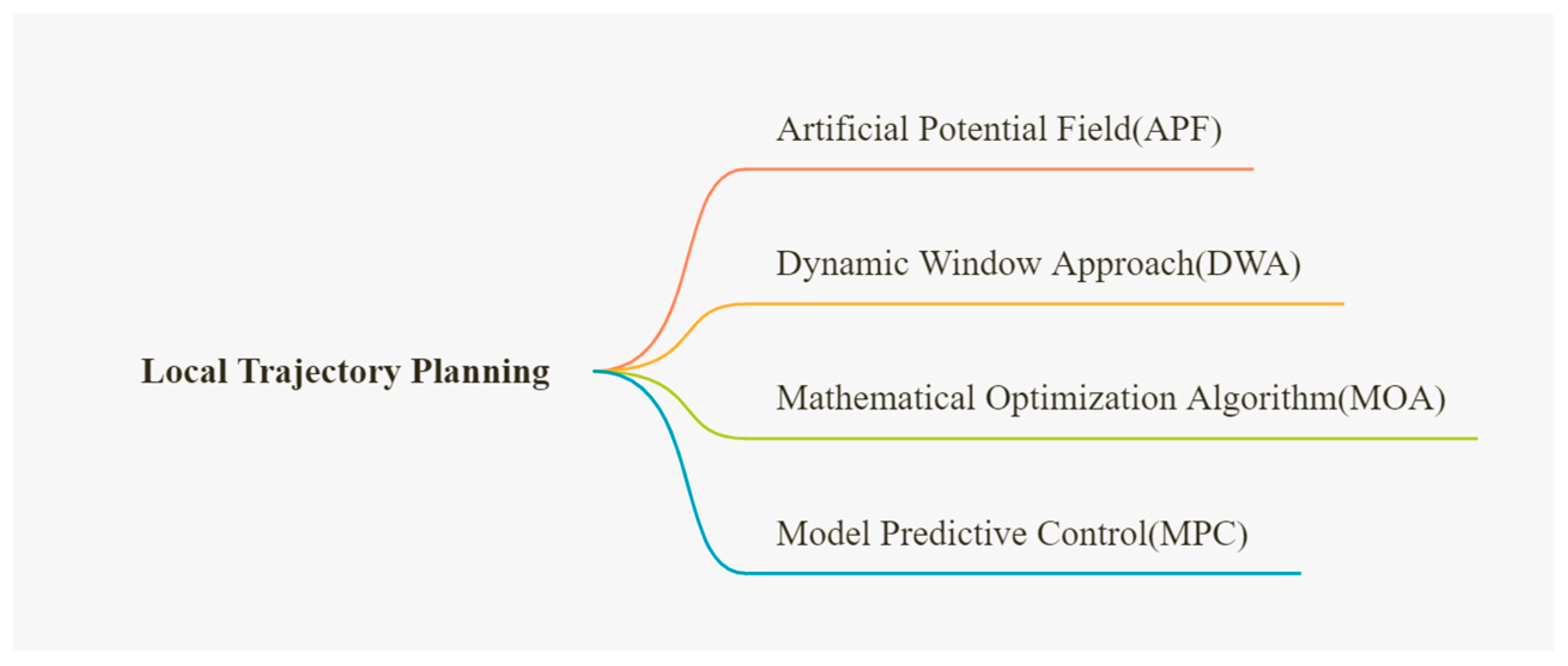 Local Trajectory Planning

Artificial Potential Field(APF)

Dynamic Window Approach(DWA)

Mathematical Optimization Algorithm(MOA)

Model Predictive Control(MPC)